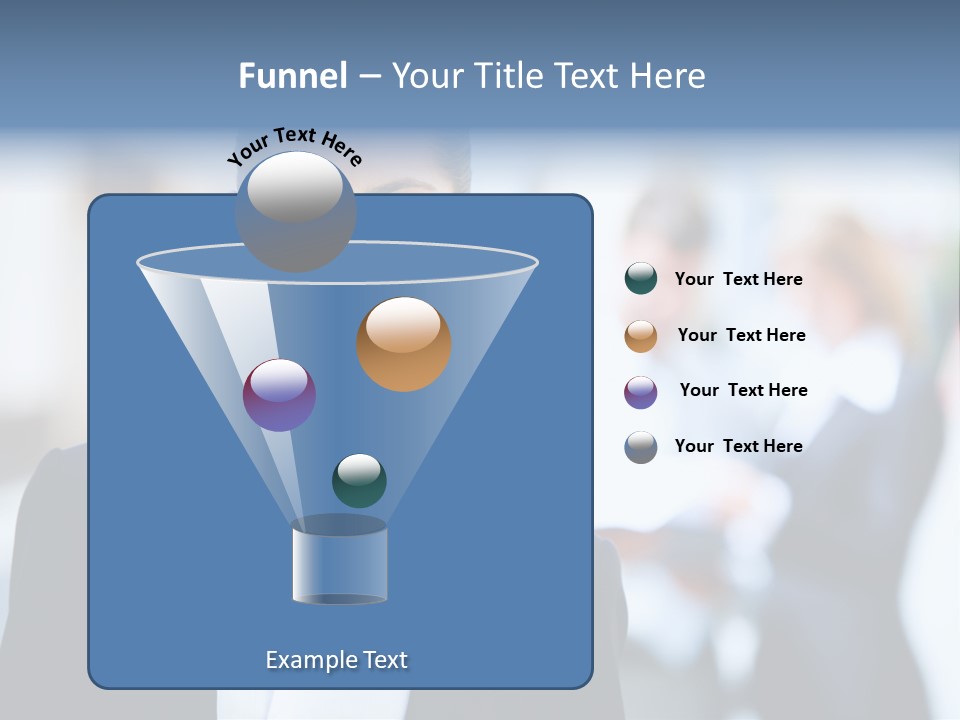 Funnel – Your Title Text Here

Your Text Here

Your Text Here

Your Text Here

Your Text Here

Your Text Here

Example Text